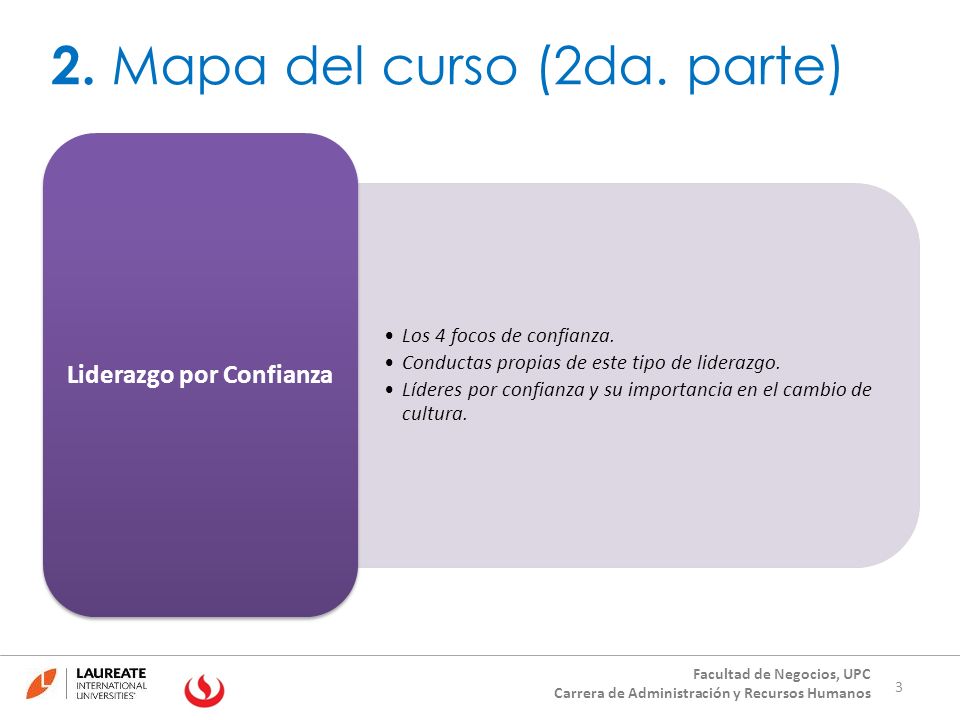 2. Mapa del curso (2da. parte)

Liderazgo por Confianza

• Los 4 focos de confianza.
• Conductas propias de este tipo de liderazgo.
• Líderes por confianza y su importancia en el cambio de cultura.

LAUREATE
INTERNATIONAL
UNIVERSITIES

Facultad de Negocios, UPC
Carrera de Administración y Recursos Humanos

3